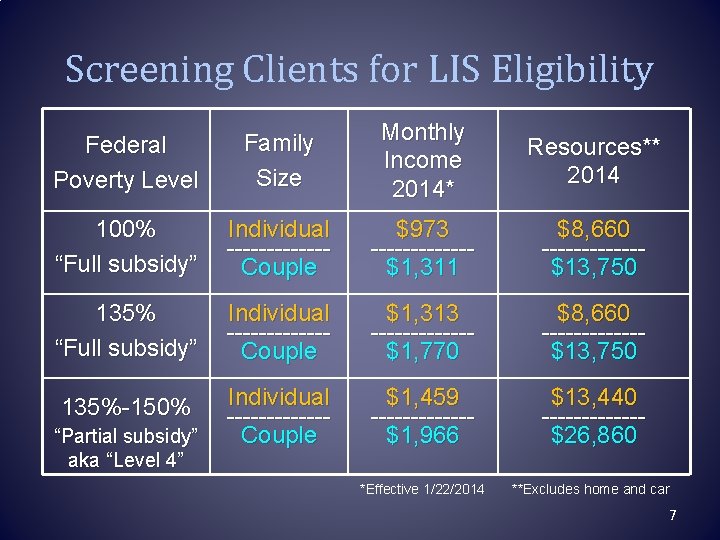 Screening Clients for LIS Eligibility

| Federal Poverty Level | Family Size | Monthly Income 2014* | Resources** 2014 |
|---|---|---|---|
| 100% "Full subsidy" | Individual -------------- Couple | \$973 -------------- \$1,311 | \$8,660 -------------- \$13,750 |
| 135% "Full subsidy" | Individual -------------- Couple | \$1,313 -------------- \$1,770 | \$8,660 -------------- \$13,750 |
| 135%-150% "Partial subsidy" aka "Level 4" | Individual -------------- Couple | \$1,459 -------------- \$1,966 | \$13,440 -------------- \$26,860 |

*Effective 1/22/2014 **Excludes home and car

7